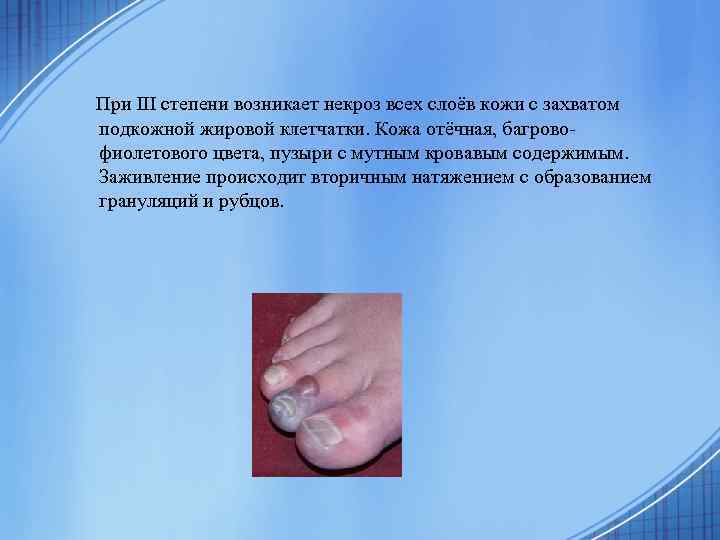 При III степени возникает некроз всех слоёв кожи с захватом подкожной жировой клетчатки. Кожа отёчная, багрово-фиолетового цвета, пузыри с мутным кровавым содержимым. Заживление происходит вторичным натяжением с образованием грануляций и рубцов.